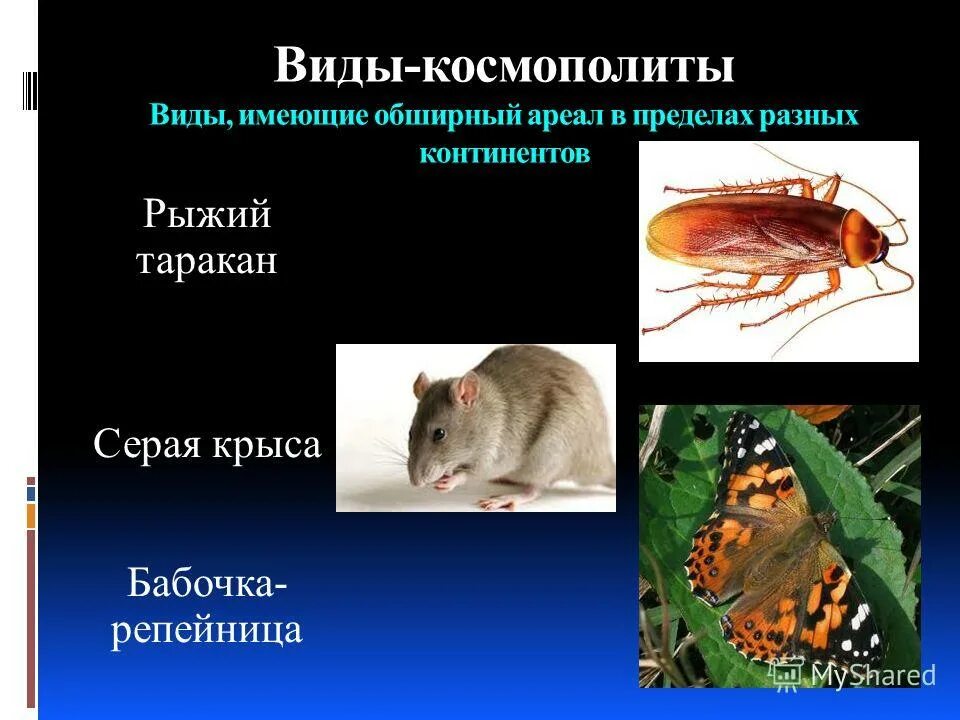 Виды-космополиты

Виды, имеющие обширный ареал в пределах разных континентов

Рыжий таракан

Серая крыса

Бабочка-репейница

MyShared